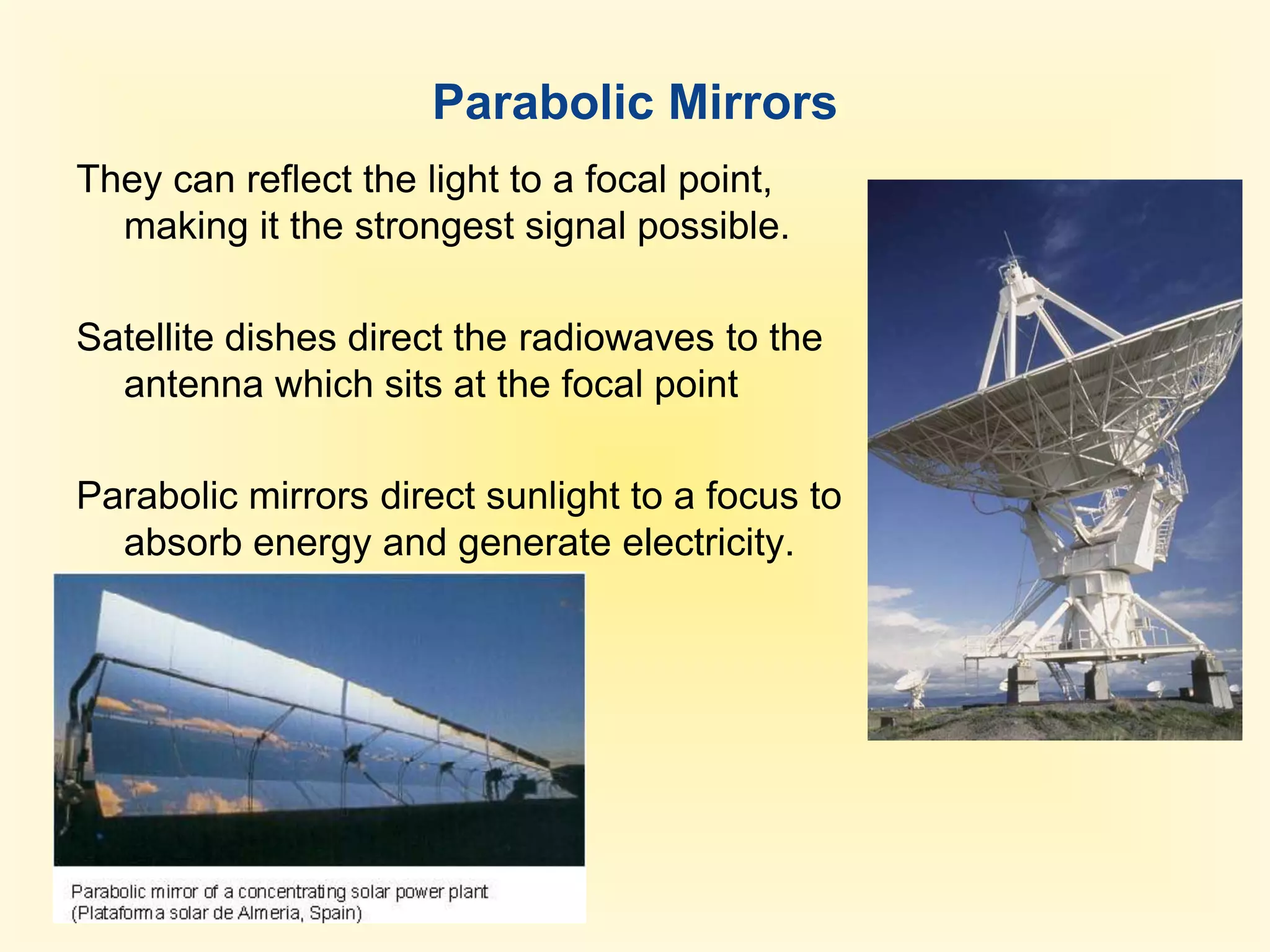 Parabolic Mirrors

They can reflect the light to a focal point, making it the strongest signal possible.

Satellite dishes direct the radiowaves to the antenna which sits at the focal point

Parabolic mirrors direct sunlight to a focus to absorb energy and generate electricity.

Parabolic mirror of a concentrating solar power plant (Plataforma solar de Almeria, Spain)